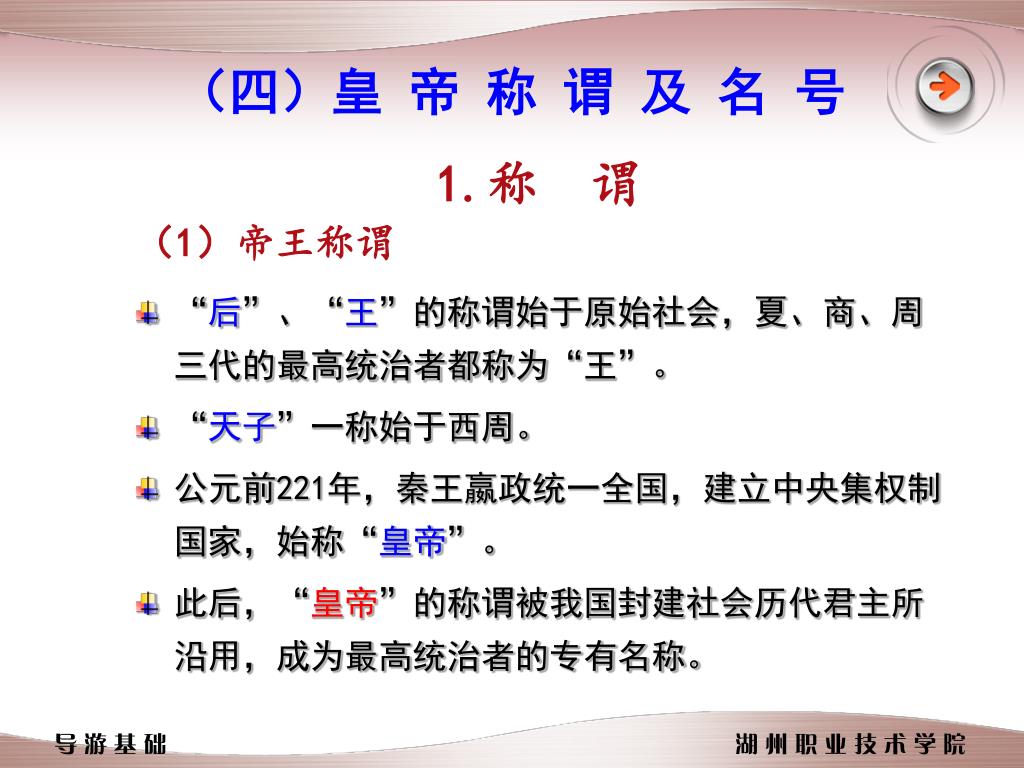 （四）皇 帝 称 谓 及 名 号

1. 称　谓

（1）帝王称谓

“后”、“王”的称谓始于原始社会，夏、商、周三代的最高统治者都称为“王”。

“天子”一称始于西周。

公元前221年，秦王嬴政统一全国，建立中央集权制国家，始称“皇帝”。

此后，“皇帝”的称谓被我国封建社会历代君主所沿用，成为最高统治者的专有名称。

导游基础

湖州职业技术学院